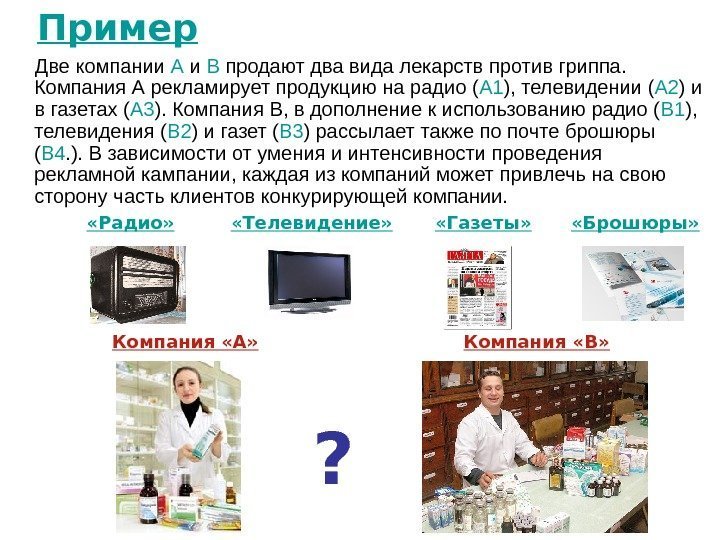 Пример

Две компании А и В продают два вида лекарств против гриппа. Компания А рекламирует продукцию на радио (А1), телевидении (А2) и в газетах (А3). Компания В, в дополнение к использованию радио (В1), телевидения (В2) и газет (В3) рассылает также по почте брошюры (В4.). В зависимости от умения и интенсивности проведения рекламной кампании, каждая из компаний может привлечь на свою сторону часть клиентов конкурирующей компании.

«Радио» «Телевидение» «Газеты» «Брошюры»

Компания «А» Компания «В»

?